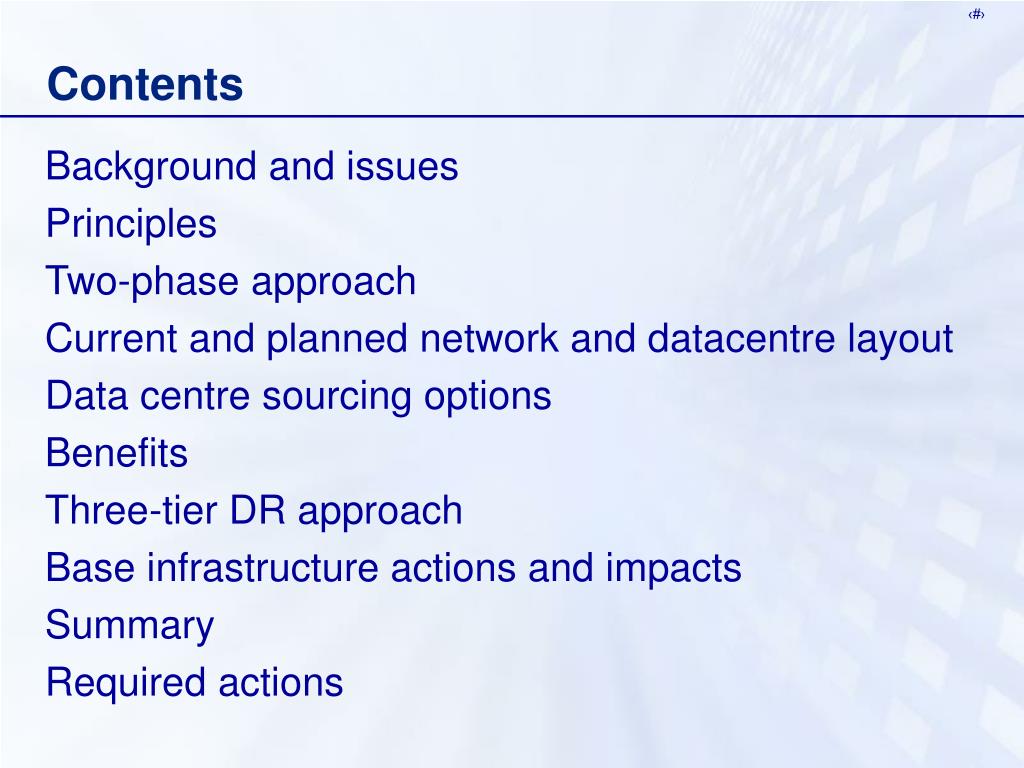 ‹#›

Contents

Background and issues

Principles

Two-phase approach

Current and planned network and datacentre layout

Data centre sourcing options

Benefits

Three-tier DR approach

Base infrastructure actions and impacts

Summary

Required actions